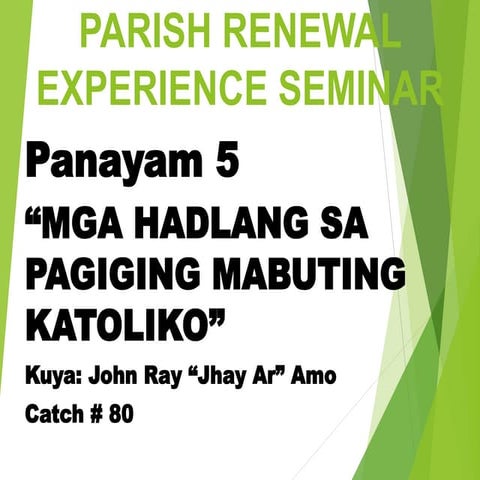 PARISH RENEWAL EXPERIENCE SEMINAR

Panayam 5

“MGA HADLANG SA PAGIGING MABUTING KATOLIKO”

Kuya: John Ray “Jhay Ar” Amo

Catch # 80